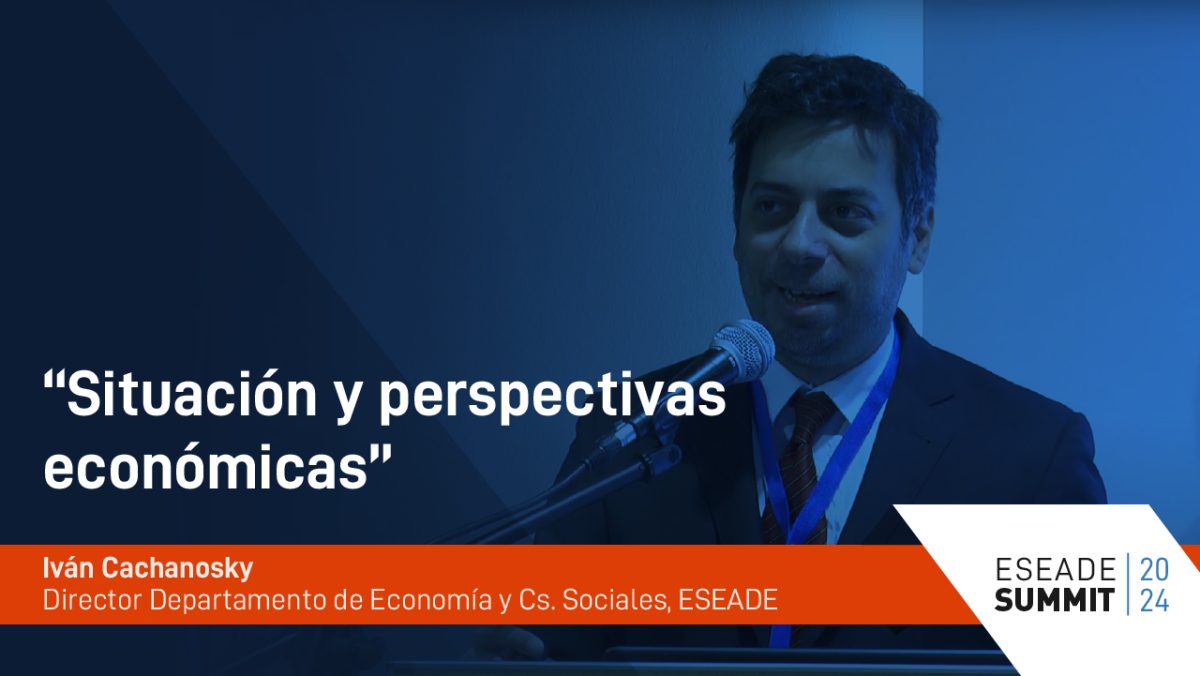 “Situación y perspectivas económicas”

Iván Cachanosky
Director Departamento de Economía y Cs. Sociales, ESEADE

ESEADE SUMMIT 20 24